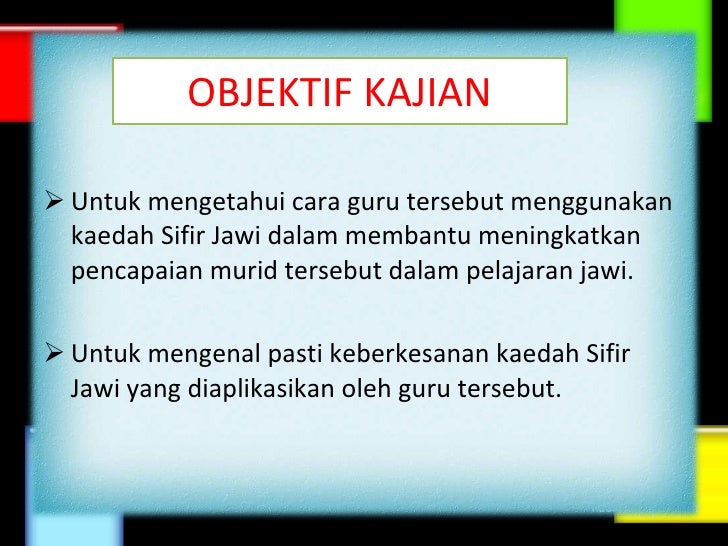 OBJEKTIF KAJIAN

➢ Untuk mengetahui cara guru tersebut menggunakan kaedah Sifir Jawi dalam membantu meningkatkan pencapaian murid tersebut dalam pelajaran jawi.

➢ Untuk mengenal pasti keberkesanan kaedah Sifir Jawi yang diaplikasikan oleh guru tersebut.